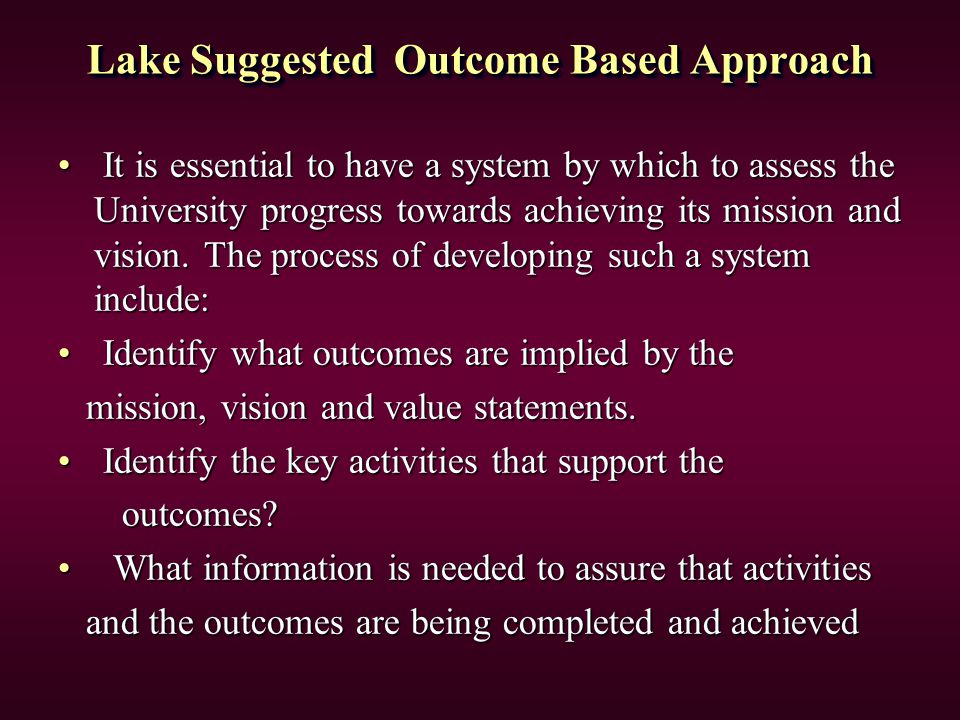 Lake Suggested Outcome Based Approach

• It is essential to have a system by which to assess the University progress towards achieving its mission and vision. The process of developing such a system include:

• Identify what outcomes are implied by the mission, vision and value statements.

• Identify the key activities that support the outcomes?

• What information is needed to assure that activities and the outcomes are being completed and achieved